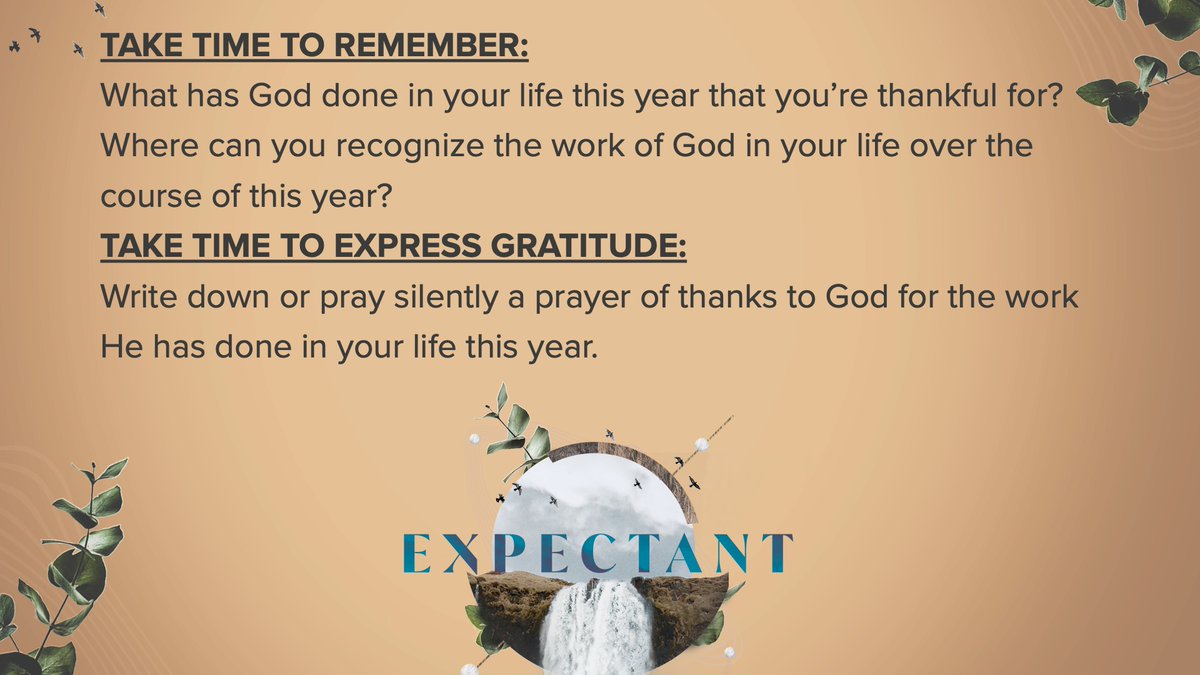 TAKE TIME TO REMEMBER:
What has God done in your life this year that you're thankful for? Where can you recognize the work of God in your life over the course of this year?
TAKE TIME TO EXPRESS GRATITUDE:
Write down or pray silently a prayer of thanks to God for the work He has done in your life this year.

EXPECTANT